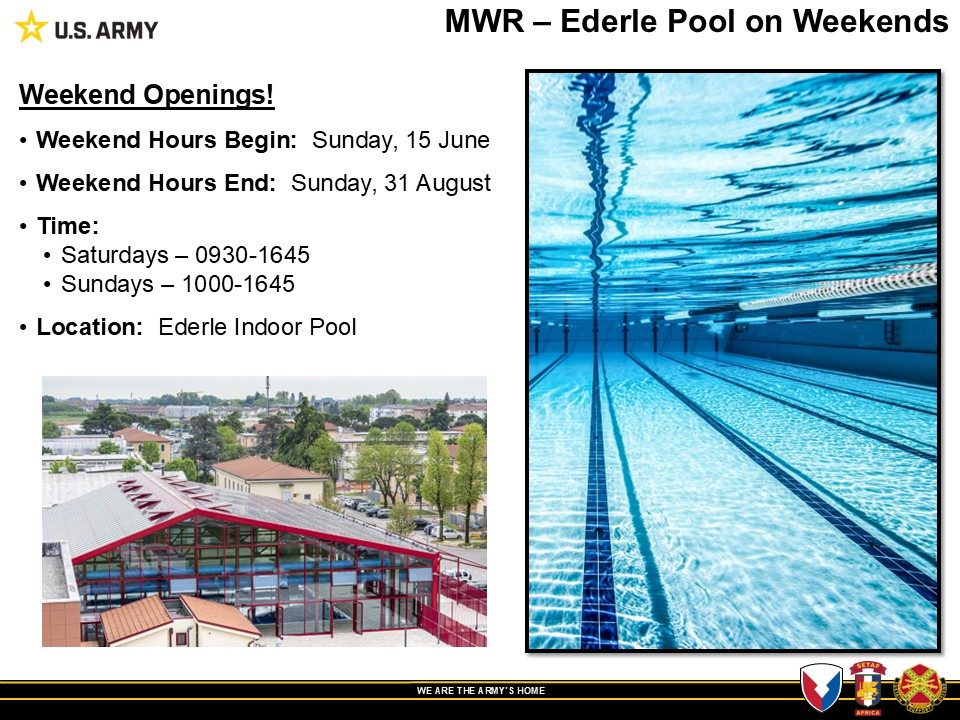 U.S. ARMY

MWR – Ederle Pool on Weekends

Weekend Openings!

• Weekend Hours Begin: Sunday, 15 June

• Weekend Hours End: Sunday, 31 August

• Time:
  • Saturdays – 0930-1645
  • Sundays – 1000-1645

• Location: Ederle Indoor Pool

WE ARE THE ARMY'S HOME

SETAF AFRICA